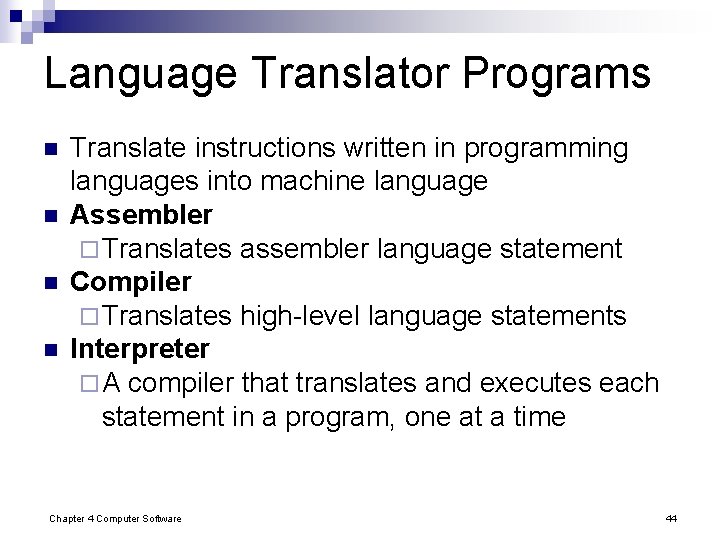 Language Translator Programs

Translate instructions written in programming languages into machine language

Assembler

Translates assembler language statement

Compiler

Translates high-level language statements

Interpreter

A compiler that translates and executes each statement in a program, one at a time

Chapter 4 Computer Software

44